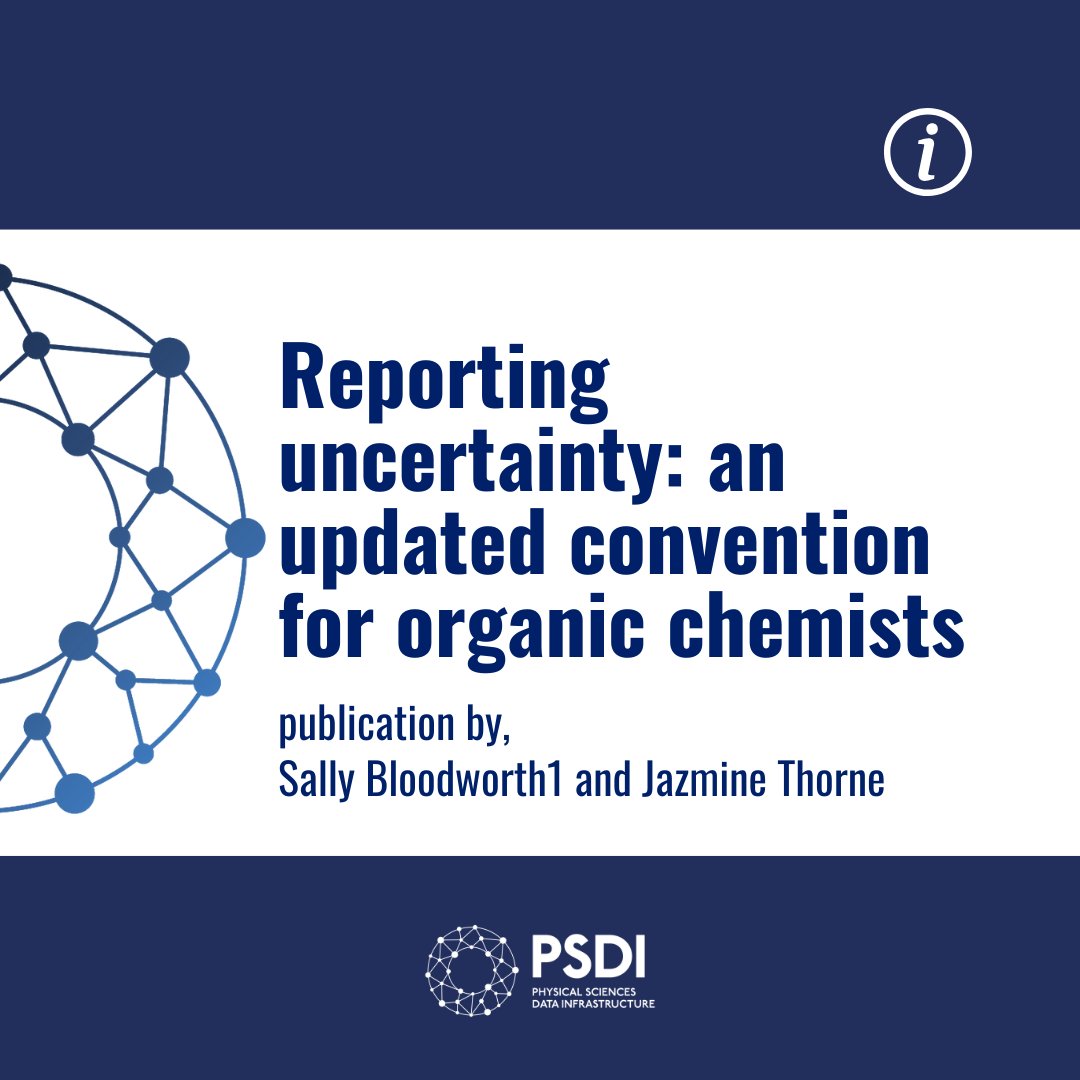 i

Reporting uncertainty: an updated convention for organic chemists

publication by,
Sally Bloodworth1 and Jazmine Thorne

PSDI
PHYSICAL SCIENCES
DATA INFRASTRUCTURE